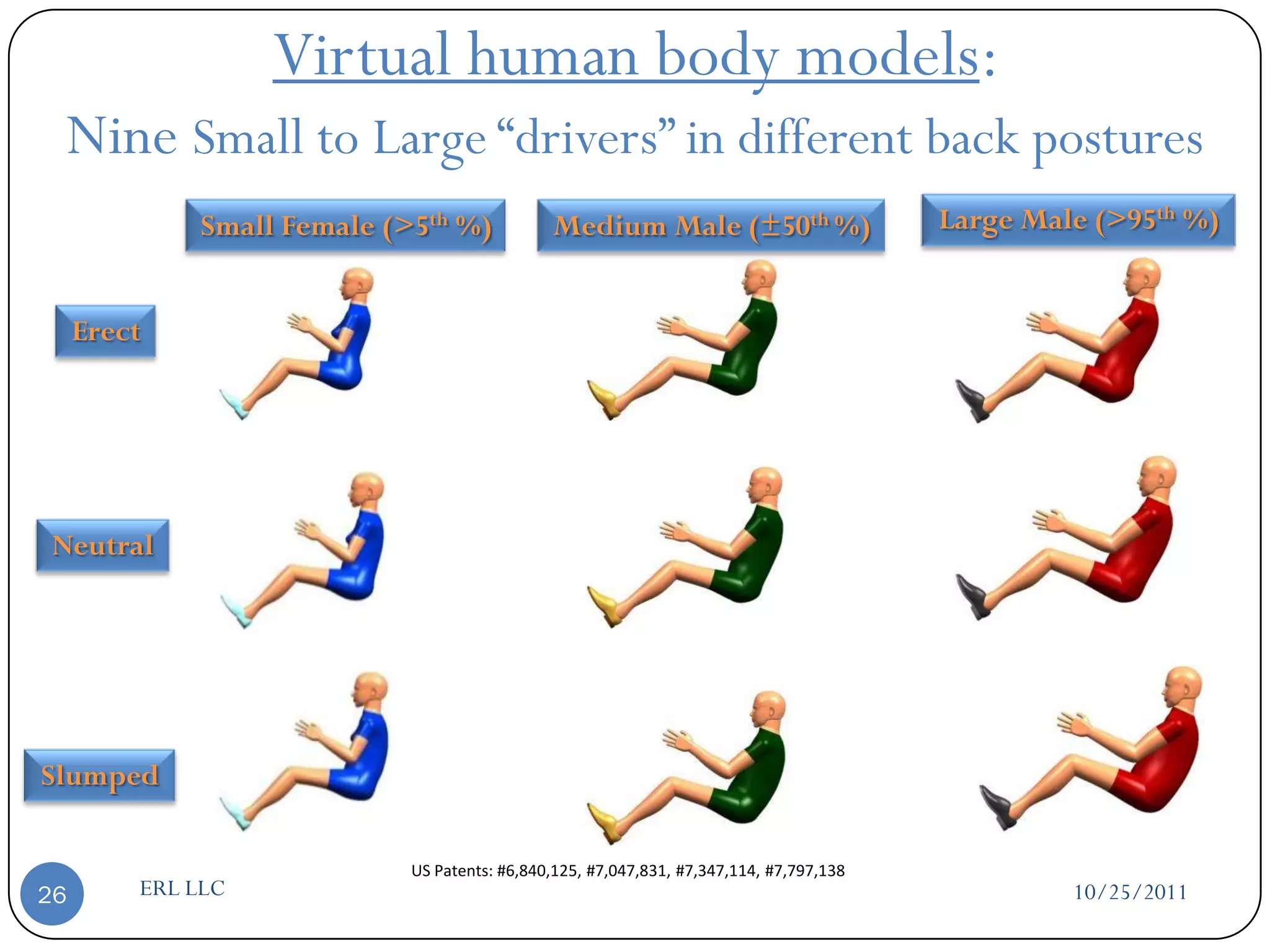 Virtual human body models:

Nine Small to Large “drivers” in different back postures

Small Female (>5$^{th}$ %)

Medium Male (±50$^{th}$ %)

Large Male (>95$^{th}$ %)

Erect

Neutral

Slumped

US Patents: #6,840,125, #7,047,831, #7,347,114, #7,797,138

26

ERL LLC

10/25/2011